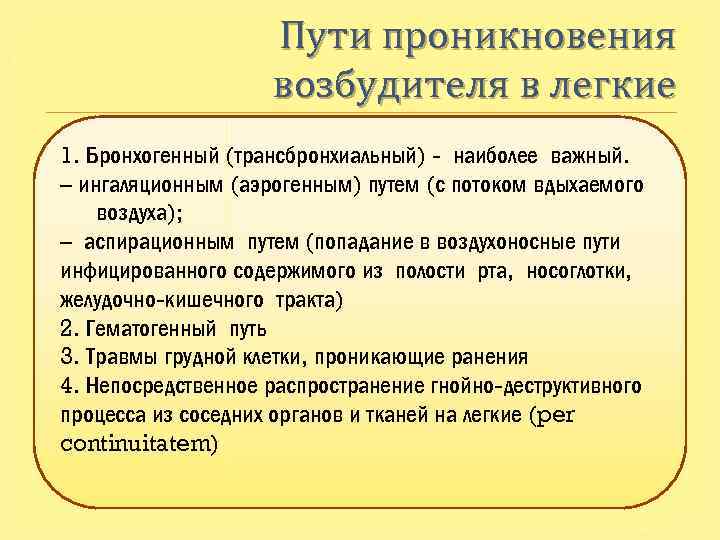 Пути проникновения возбудителя в легкие

1. Бронхогенный (трансбронхиальный) - наиболее важный.
– ингаляционным (аэрогенным) путем (с потоком вдыхаемого воздуха);
– аспирационным путем (попадание в воздухоносные пути инфицированного содержимого из полости рта, носоглотки, желудочно-кишечного тракта)
2. Гематогенный путь
3. Травмы грудной клетки, проникающие ранения
4. Непосредственное распространение гнойно-деструктивного процесса из соседних органов и тканей на легкие (per continuitatem)